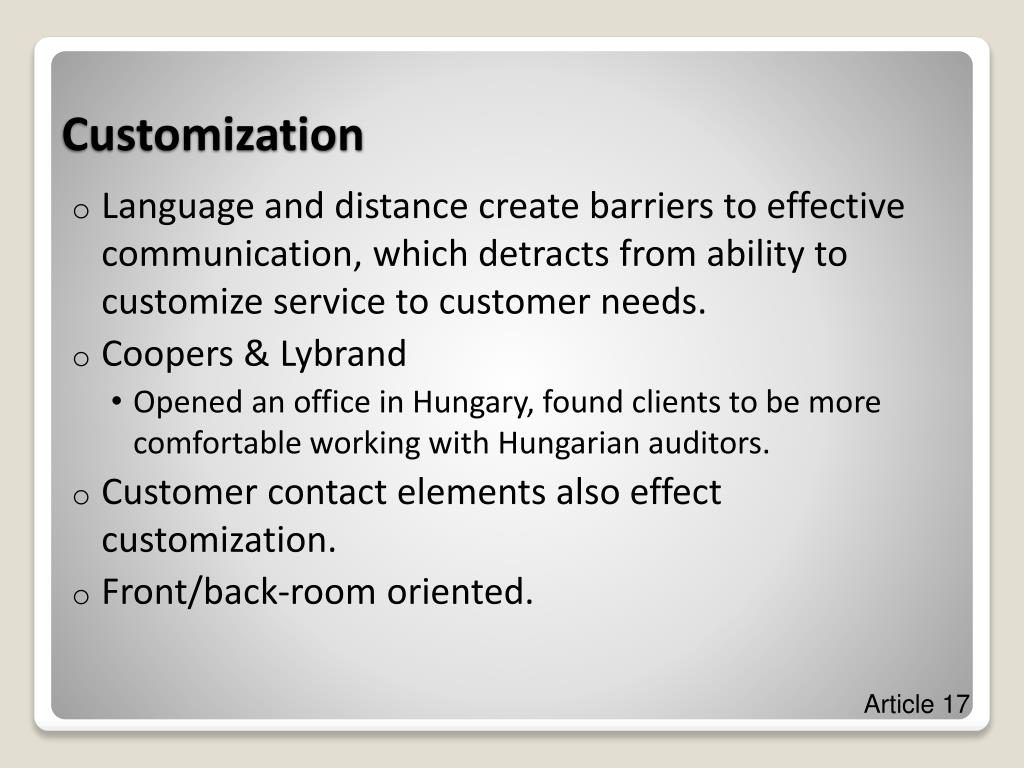 Customization

o Language and distance create barriers to effective communication, which detracts from ability to customize service to customer needs.

o Coopers & Lybrand

• Opened an office in Hungary, found clients to be more comfortable working with Hungarian auditors.

o Customer contact elements also effect customization.

o Front/back-room oriented.

Article 17